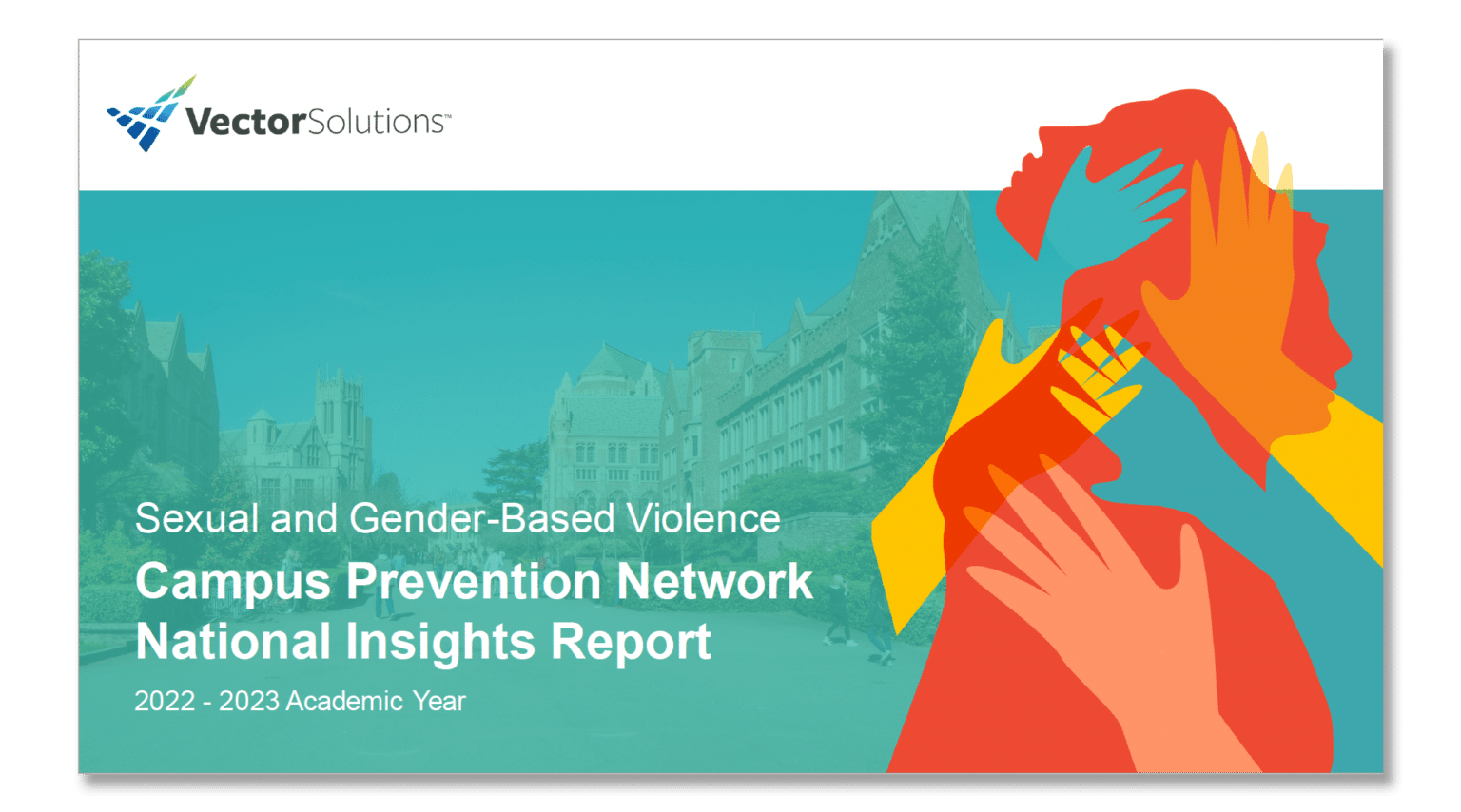 VectorSolutions™

Sexual and Gender-Based Violence

Campus Prevention Network National Insights Report

2022 - 2023 Academic Year